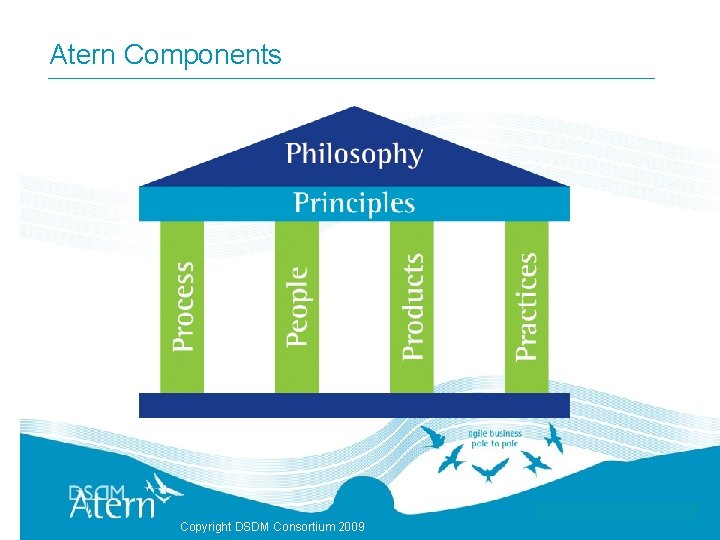 Atern Components

Philosophy

Principles

Process

People

Products

Practices

agile business
pole to pole

DSDM
Atern

Copyright DSDM Consortium 2009